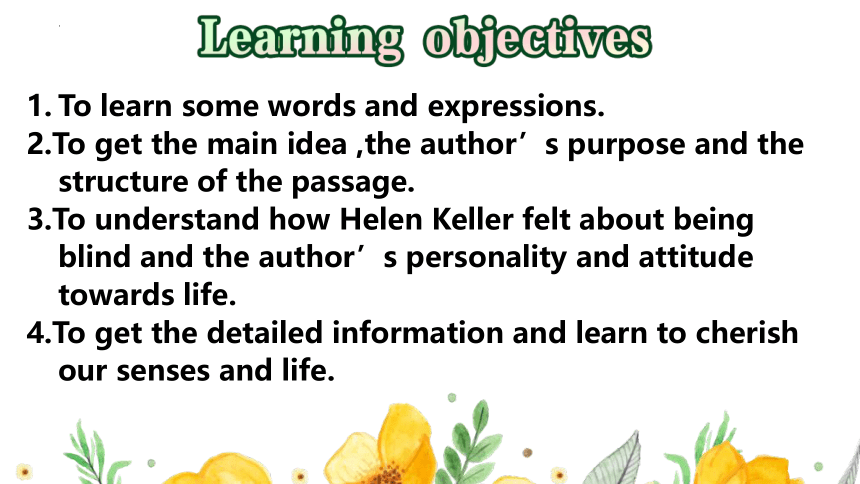 Learning objectives

1. To learn some words and expressions.

2.To get the main idea ,the author’s purpose and the structure of the passage.

3.To understand how Helen Keller felt about being blind and the author’s personality and attitude towards life.

4.To get the detailed information and learn to cherish our senses and life.